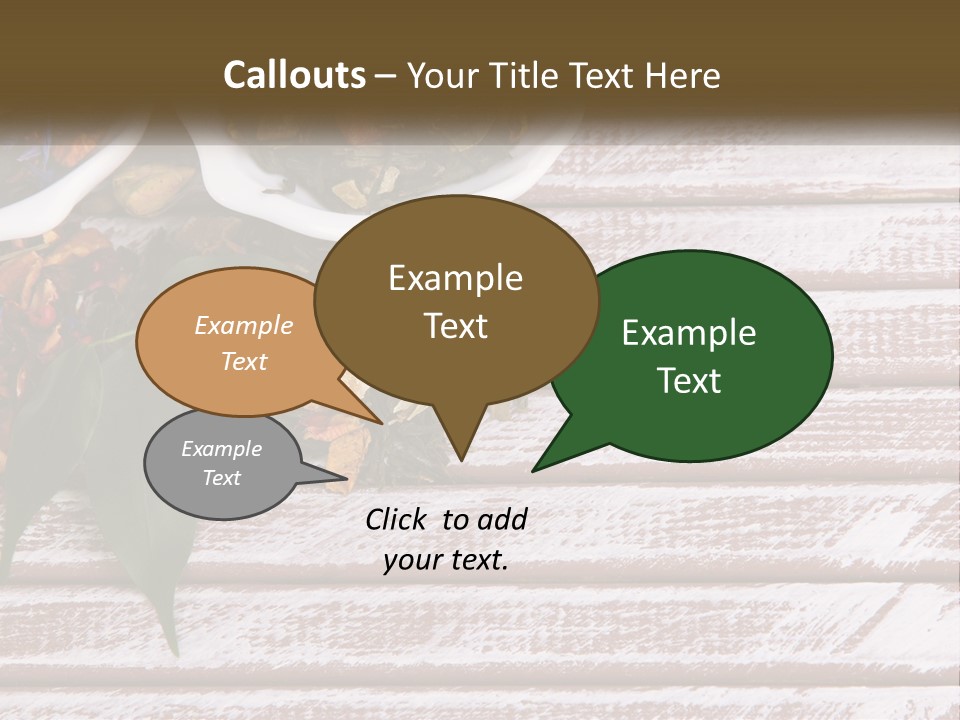 Callouts – Your Title Text Here

Example Text

Example Text

Example Text

Example Text

Click to add your text.